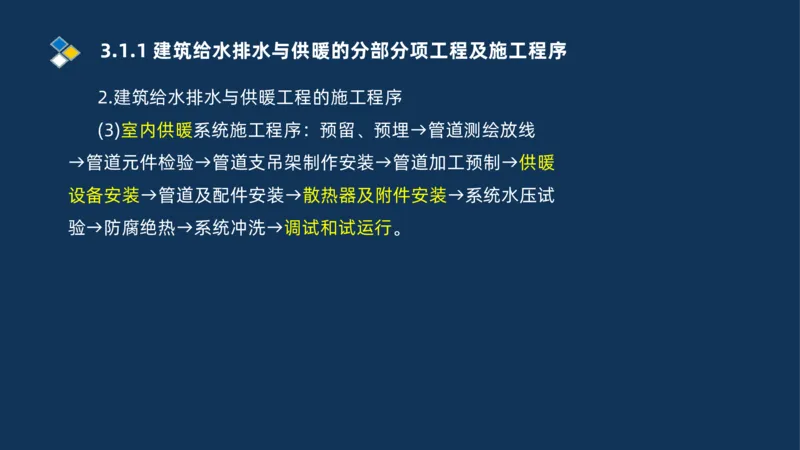 3.1.1 建筑给水排水与供暖的分部分项工程及施工程序

2.建筑给水排水与供暖工程的施工程序

(3)室内供暖系统施工程序：预留、预埋→管道测绘放线→管道元件检验→管道支吊架制作安装→管道加工预制→供暖设备安装→管道及配件安装→散热器及附件安装→系统水压试验→防腐绝热→系统冲洗→调试和试运行。